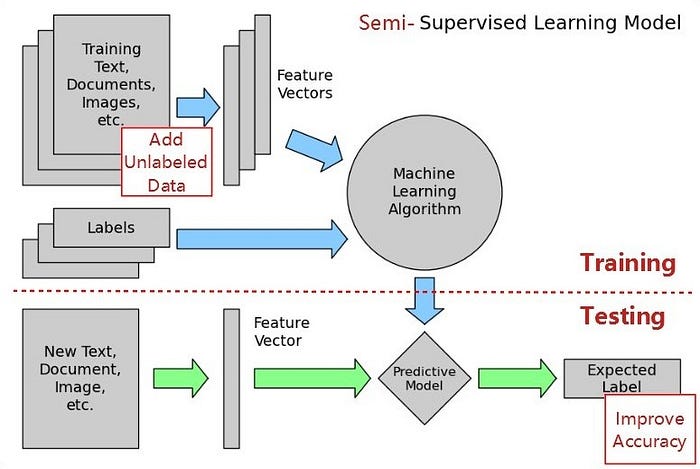 Semi- Supervised Learning Model

Training Text, Documents, Images, etc.

Add Unlabeled Data

Feature Vectors

Machine Learning Algorithm

Labels

Training

Testing

New Text, Document, Image, etc.

Feature Vector

Predictive Model

Expected Label

Improve Accuracy